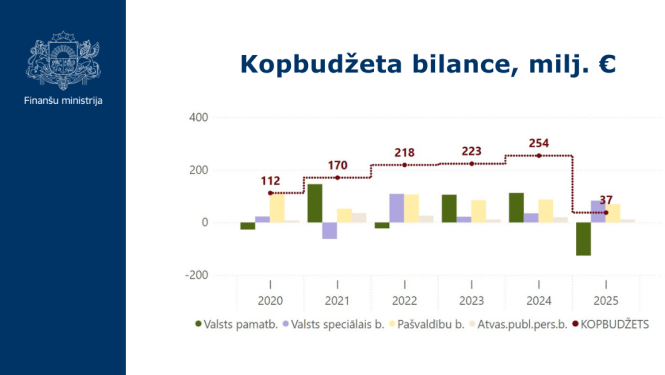 Finanšu ministrija

Kopbudžeta bilance, milj. €

400
200
0
-200

112
170
218
223
254
37

2020
2021
2022
2023
2024
2025

Valsts pamatb. Valsts speciālais b. Pašvaldību b. Atvas.publ.pers.b. KOPBUDŽETS